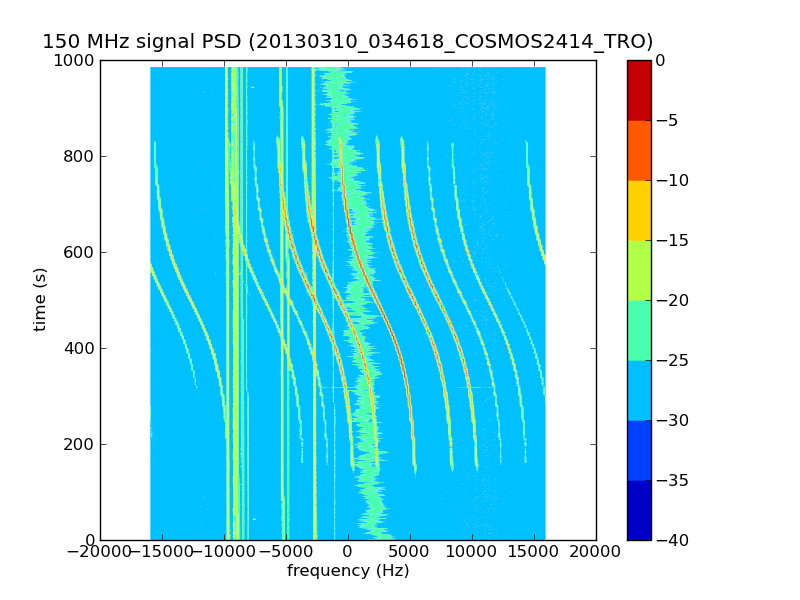 150 MHz signal PSD (20130310_034618_COSMOS2414_TRO)

1000
800
600
400
200
0
time (s)

−20000 −15000 −10000 −5000 0 5000 10000 15000 20000
frequency (Hz)

0
−5
−10
−15
−20
−25
−30
−35
−40